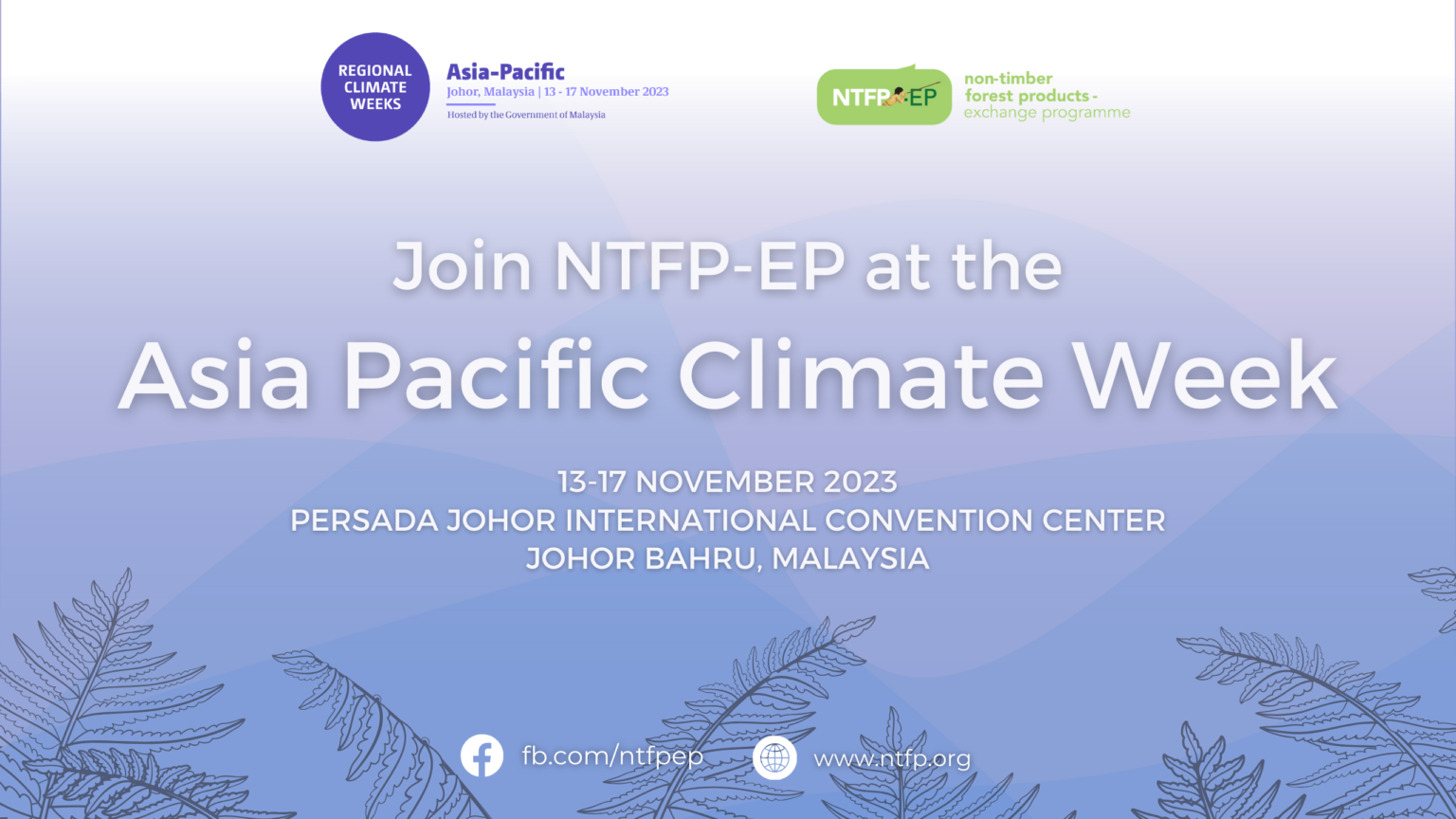 REGIONAL CLIMATE WEEKS

Asia-Pacific
Johor, Malaysia | 13 - 17 November 2023
Hosted by the Government of Malaysia

NTFP-EP
non-timber forest products - exchange programme

Join NTFP-EP at the
Asia Pacific Climate Week

13-17 NOVEMBER 2023
PERSADA JOHOR INTERNATIONAL CONVENTION CENTER
JOHOR BAHRU, MALAYSIA

fb.com/ntfpep
www.ntfp.org